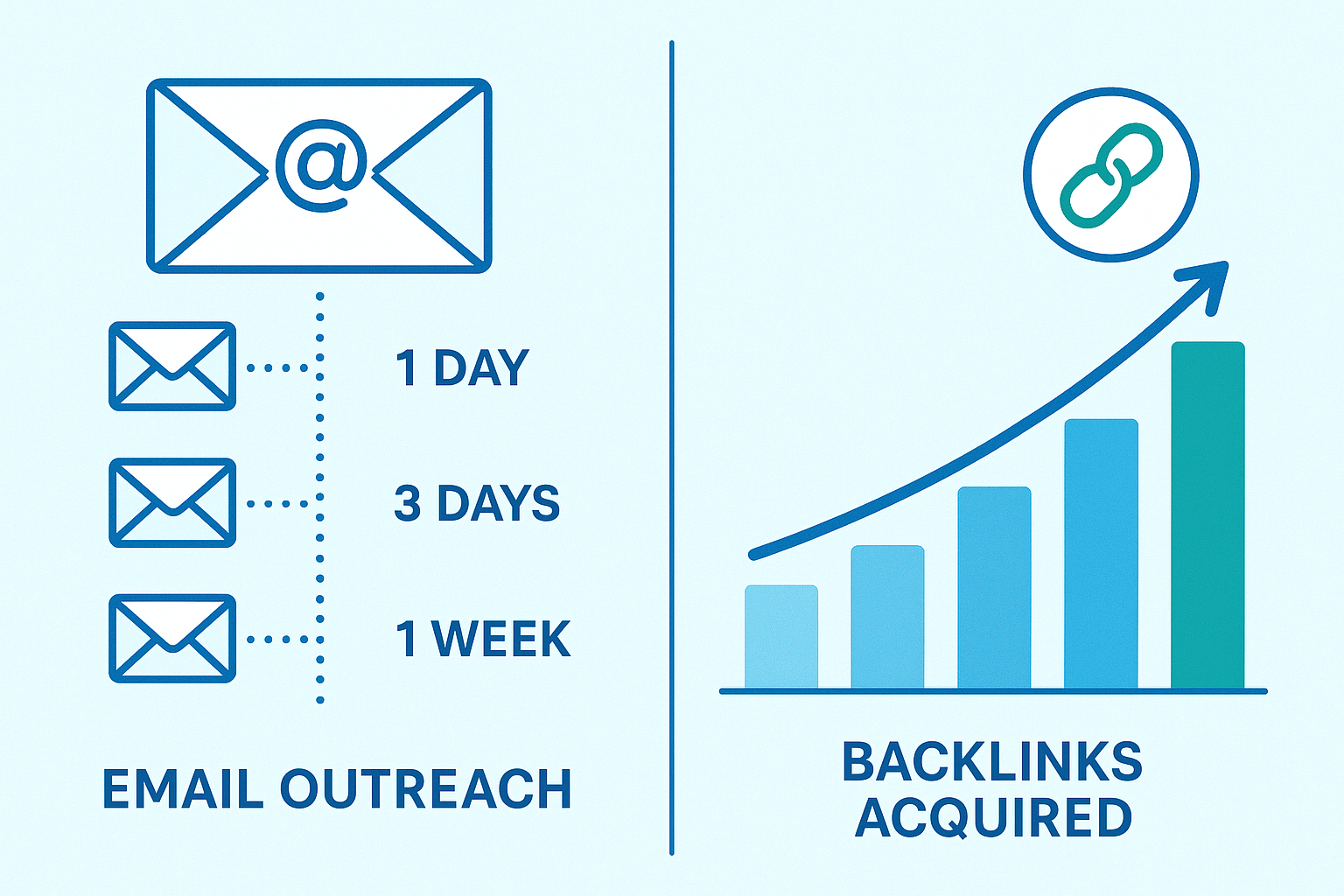 @

1 DAY

3 DAYS

1 WEEK

EMAIL OUTREACH

BACKLINKS ACQUIRED